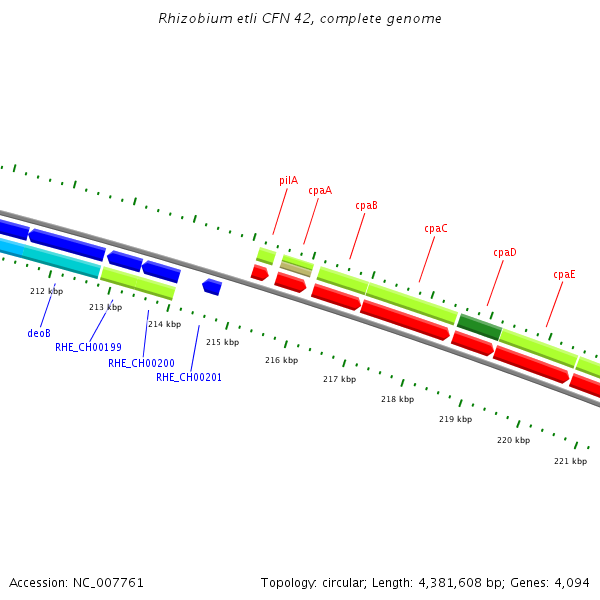 Rhizobium etli CFN 42, complete genome

pilA
cpaA
cpaB
cpaC
cpaD
cpaE

212 kbp
213 kbp
214 kbp
215 kbp
216 kbp
217 kbp
218 kbp
219 kbp
220 kbp
221 kbp

deoB
RHE_CH00199
RHE_CH00200
RHE_CH00201

Accession: NC_007761

Topology: circular; Length: 4,381,608 bp; Genes: 4,094